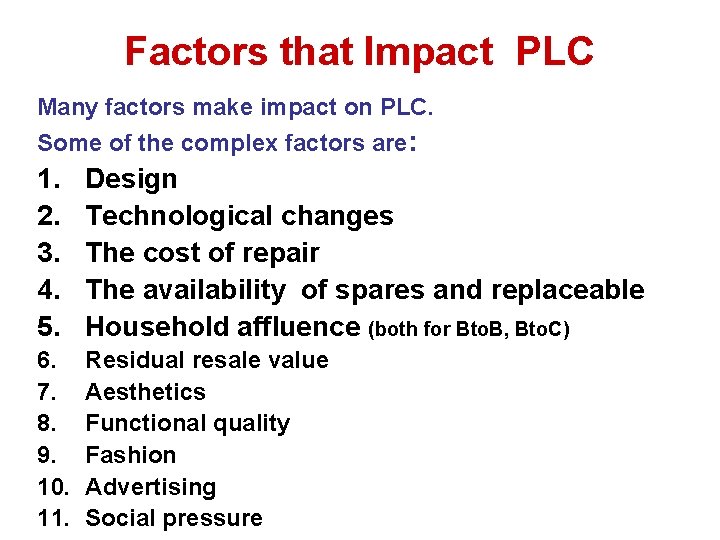 Factors that Impact PLC

Many factors make impact on PLC.
Some of the complex factors are:

1. Design
2. Technological changes
3. The cost of repair
4. The availability of spares and replaceable
5. Household affluence (both for BtoB, BtoC)
6. Residual resale value
7. Aesthetics
8. Functional quality
9. Fashion
10. Advertising
11. Social pressure